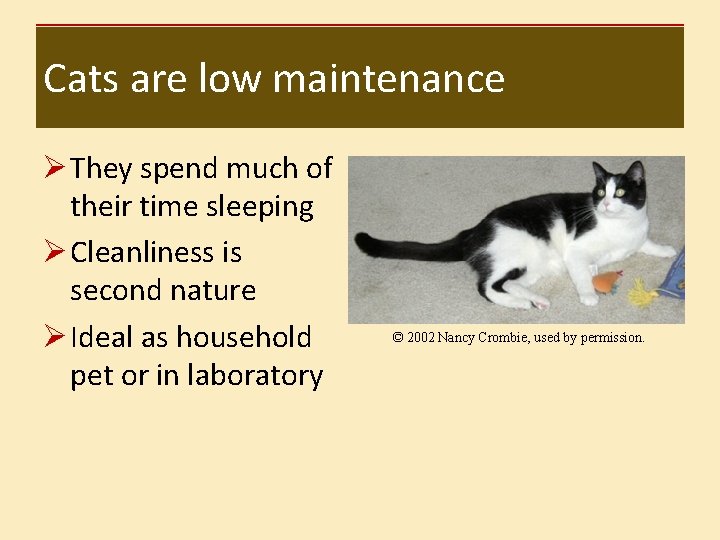 Cats are low maintenance

➢ They spend much of their time sleeping
➢ Cleanliness is second nature
➢ Ideal as household pet or in laboratory

© 2002 Nancy Crombie, used by permission.